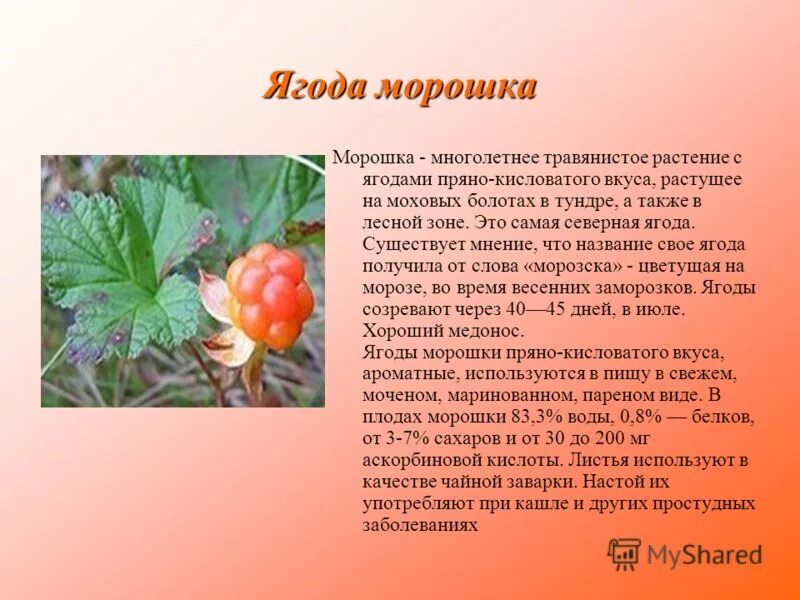 Ягода морошка

Морошка - многолетнее травянистое растение с ягодами пряно-кисловатого вкуса, растущее на моховых болотах в тундре, а также в лесной зоне. Это самая северная ягода. Существует мнение, что название свое ягода получила от слова «морозска» - цветущая на морозе, во время весенних заморозков. Ягоды созревают через 40—45 дней, в июле. Хороший медонос.
Ягоды морошки пряно-кисловатого вкуса, ароматные, используются в пищу в свежем, моченом, маринованном, пареном виде. В плодах морошки 83,3% воды, 0,8% — белков, от 3-7% сахаров и от 30 до 200 мг аскорбиновой кислоты. Листья используют в качестве чайной заварки. Настой их употребляют при кашле и других простудных заболеваниях

MyShared